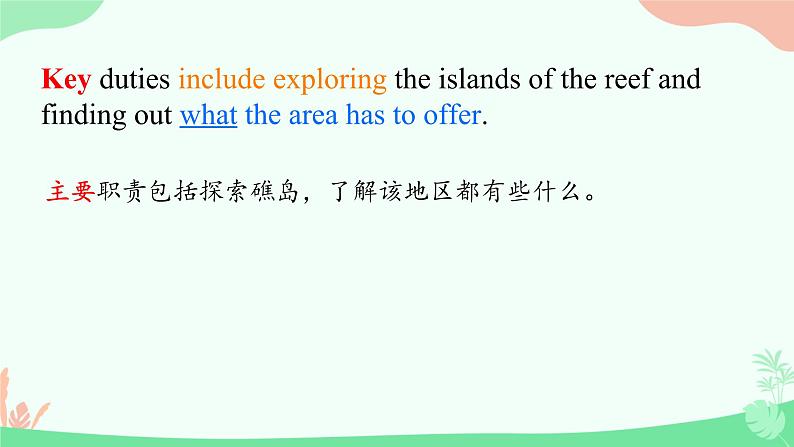 Key duties include exploring the islands of the reef and finding out what the area has to offer.

主要职责包括探索礁岛，了解该地区都有些什么。